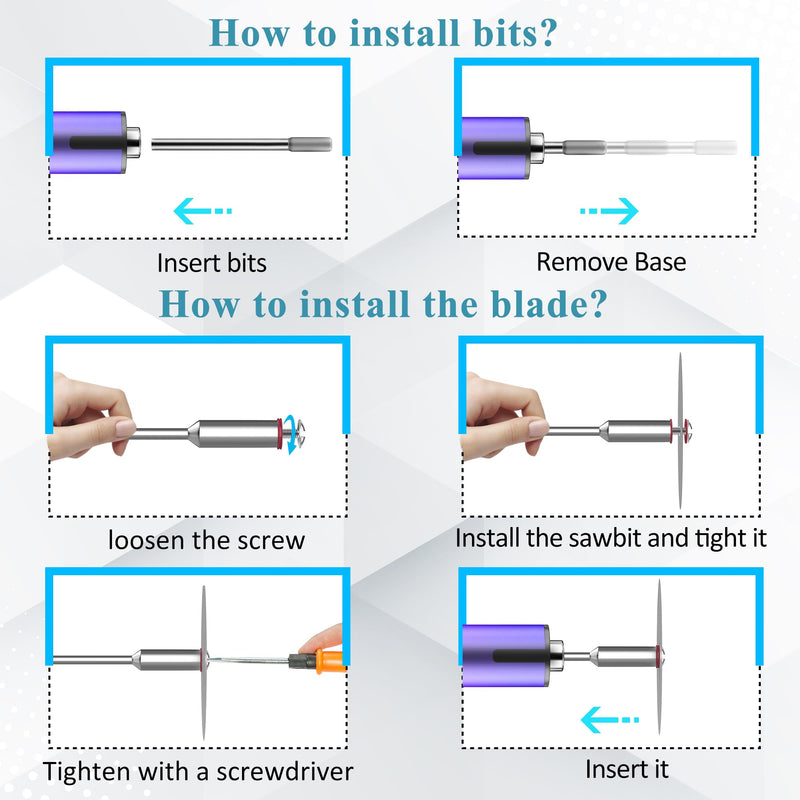 How to install bits?

Insert bits

Remove Base

How to install the blade?

loosen the screw

Install the sawbit and tight it

Tighten with a screwdriver

Insert it